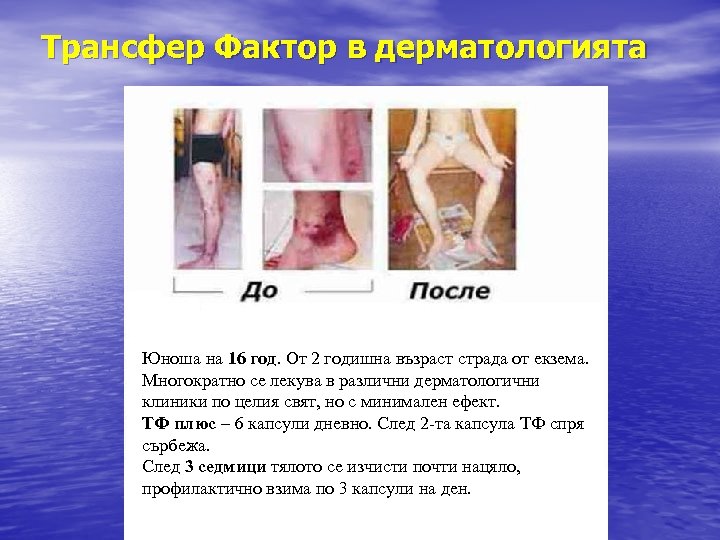 Трансфер Фактор в дерматологията

До

После

Юноша на 16 год. От 2 годишна възраст страда от екзема. Многократно се лекува в различни дерматологични клиники по целия свят, но с минимален ефект.
ТФ плюс – 6 капсули дневно. След 2-та капсула ТФ спря сърбежа.
След 3 седмици тялото се изчисти почти нацяло, профилактично взима по 3 капсули на ден.